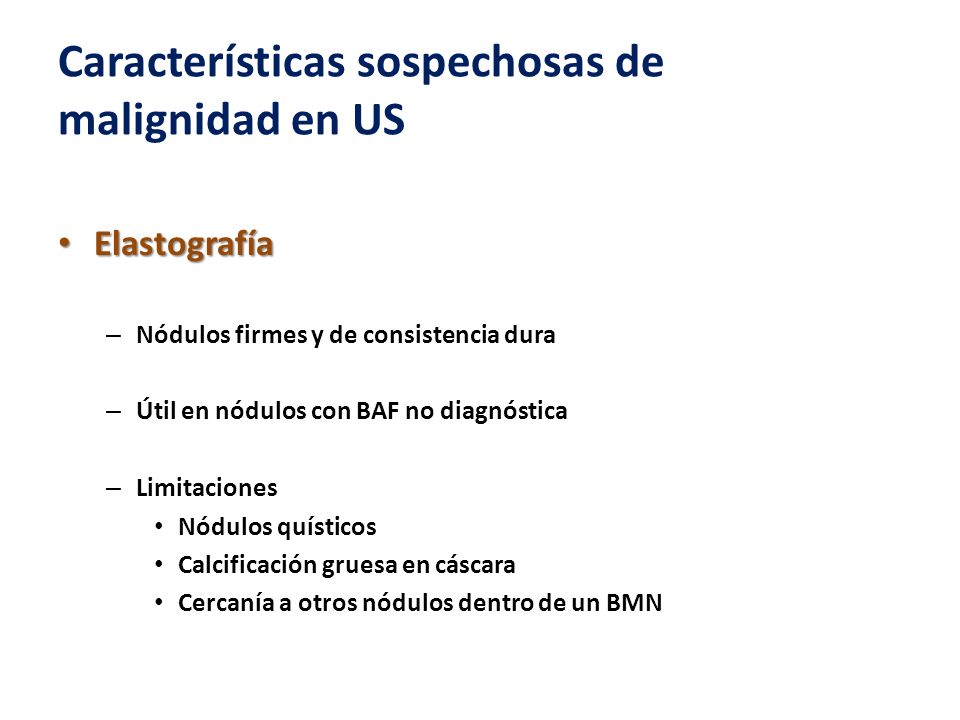 Características sospechosas de malignidad en US

• Elastografía

– Nódulos firmes y de consistencia dura

– Útil en nódulos con BAF no diagnóstica

– Limitaciones
  • Nódulos quísticos
  • Calcificación gruesa en cáscara
  • Cercanía a otros nódulos dentro de un BMN